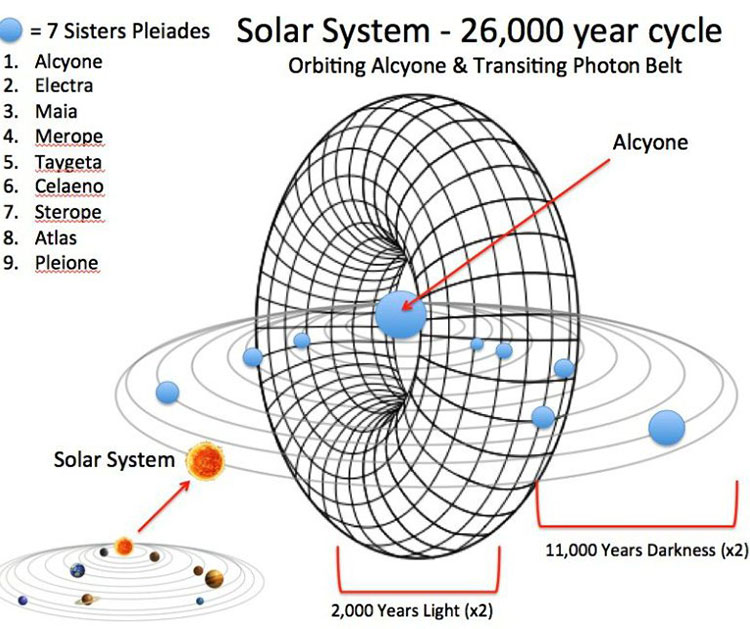 = 7 Sisters Pleiades
1. Alcyone
2. Electra
3. Maia
4. Merope
5. Taygeta
6. Celaeno
7. Sterope
8. Atlas
9. Pleione

Solar System - 26,000 year cycle
Orbiting Alcyone & Transiting Photon Belt

Alcyone

Solar System

11,000 Years Darkness (x2)

2,000 Years Light (x2)